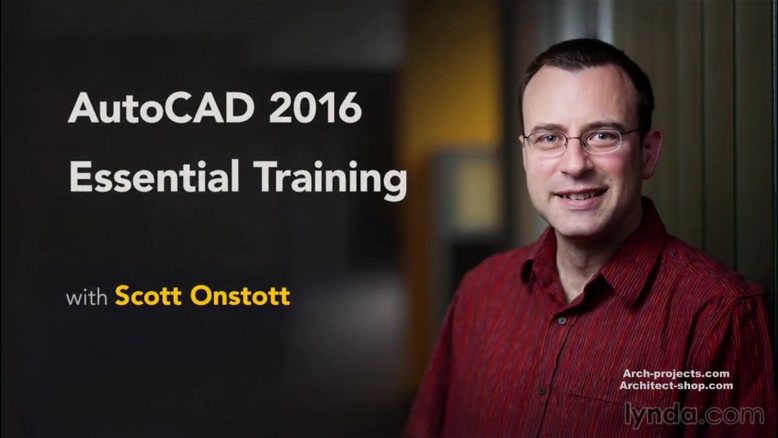 AutoCAD 2016
Essential Training

with Scott Onstott

Arch-projects.com
Architect-shop.com
lynda.com